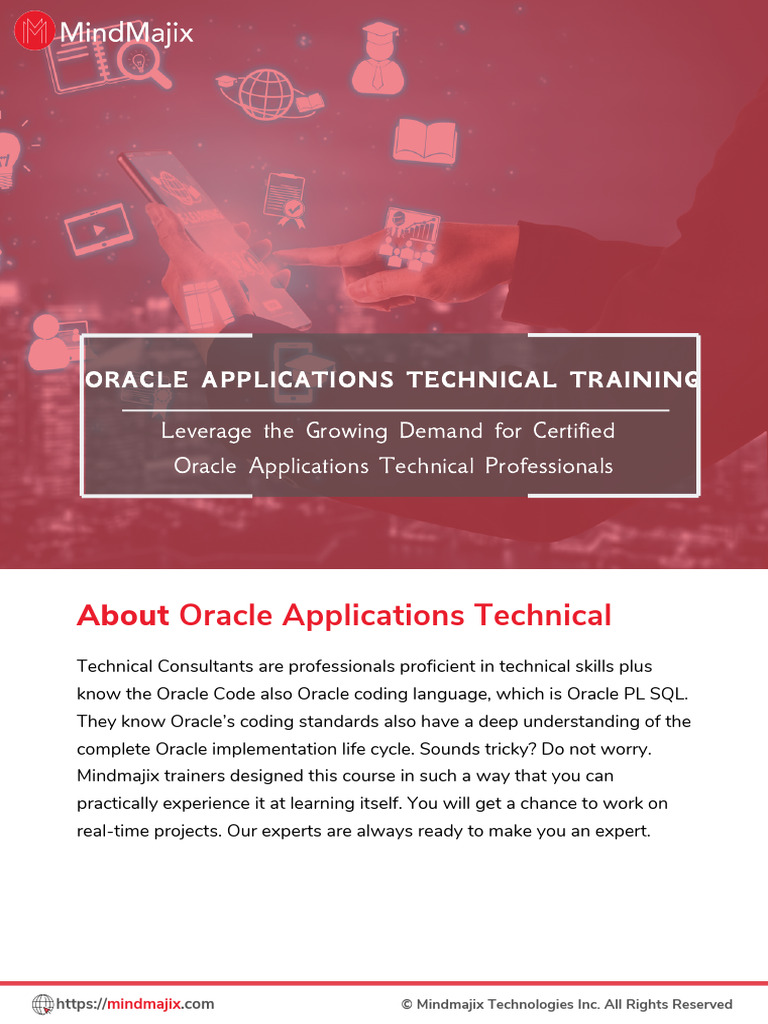 MindMajix

ORACLE APPLICATIONS TECHNICAL TRAINING

Leverage the Growing Demand for Certified Oracle Applications Technical Professionals

About Oracle Applications Technical

Technical Consultants are professionals proficient in technical skills plus know the Oracle Code also Oracle coding language, which is Oracle PL SQL. They know Oracle's coding standards also have a deep understanding of the complete Oracle implementation life cycle. Sounds tricky? Do not worry. Mindmajix trainers designed this course in such a way that you can practically experience it at learning itself. You will get a chance to work on real-time projects. Our experts are always ready to make you an expert.

https://mindmajix.com

© Mindmajix Technologies Inc. All Rights Reserved